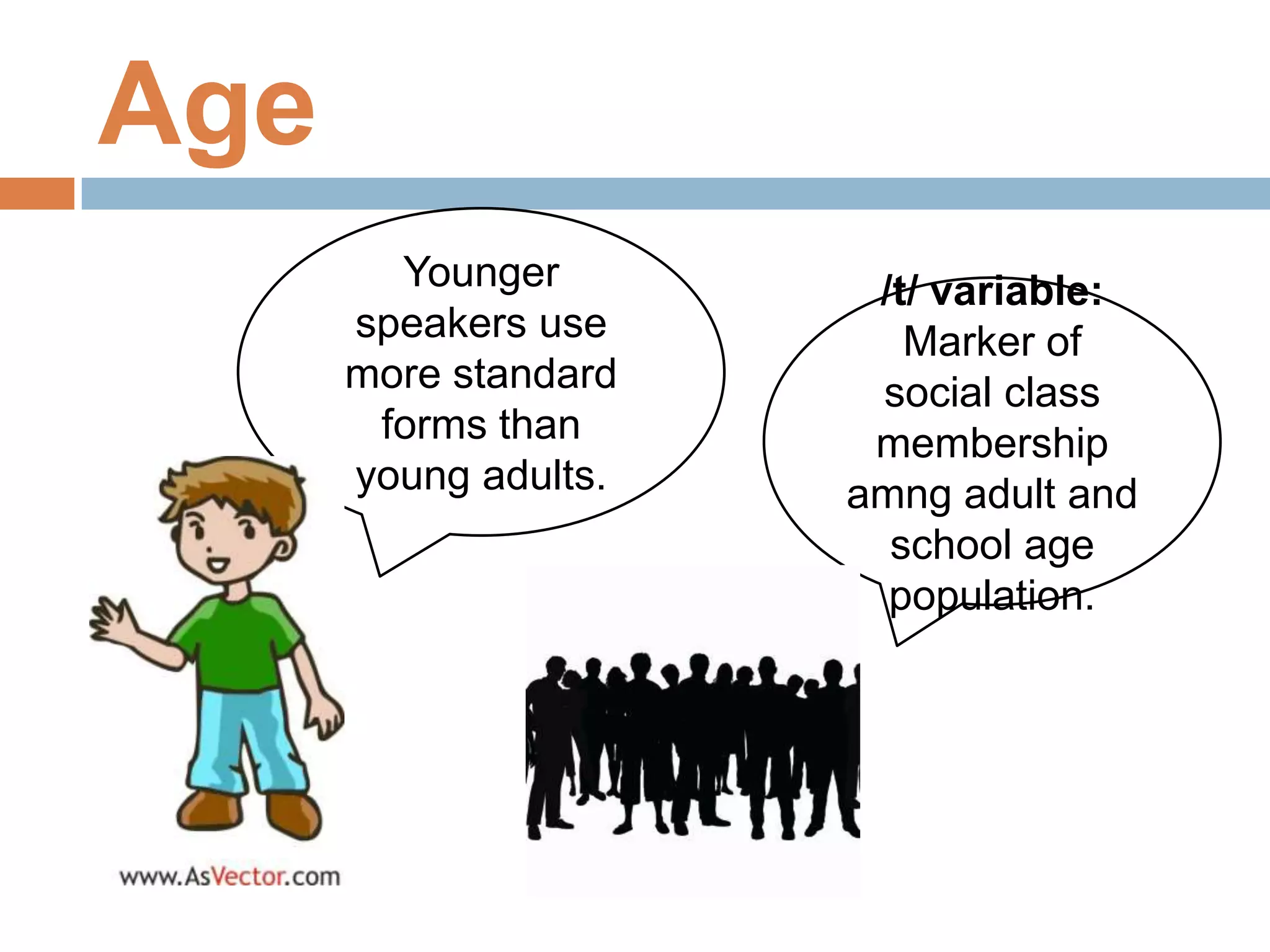 Age

Younger speakers use more standard forms than young adults.

/t/ variable: Marker of social class membership amng adult and school age population.

www.AsVector.com